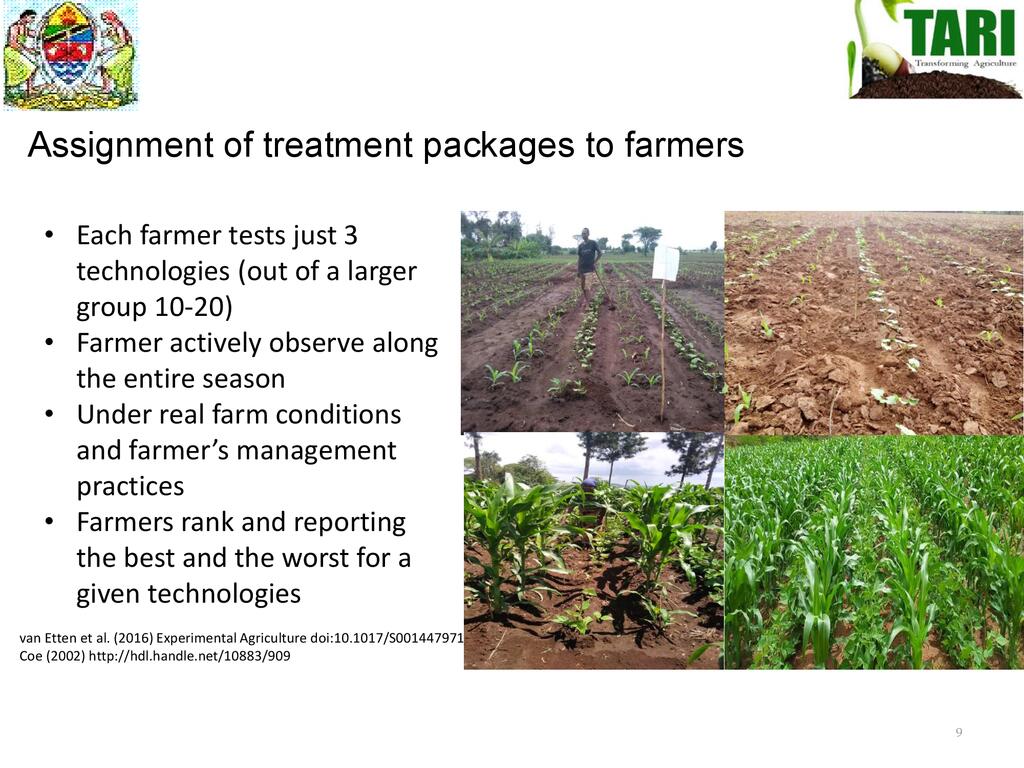 TARI
Transforming Agriculture

Assignment of treatment packages to farmers

• Each farmer tests just 3 technologies (out of a larger group 10-20)
• Farmer actively observe along the entire season
• Under real farm conditions and farmer's management practices
• Farmers rank and reporting the best and the worst for a given technologies

van Etten et al. (2016) Experimental Agriculture doi:10.1017/S001447971
Coe (2002) http://hdl.handle.net/10883/909

9